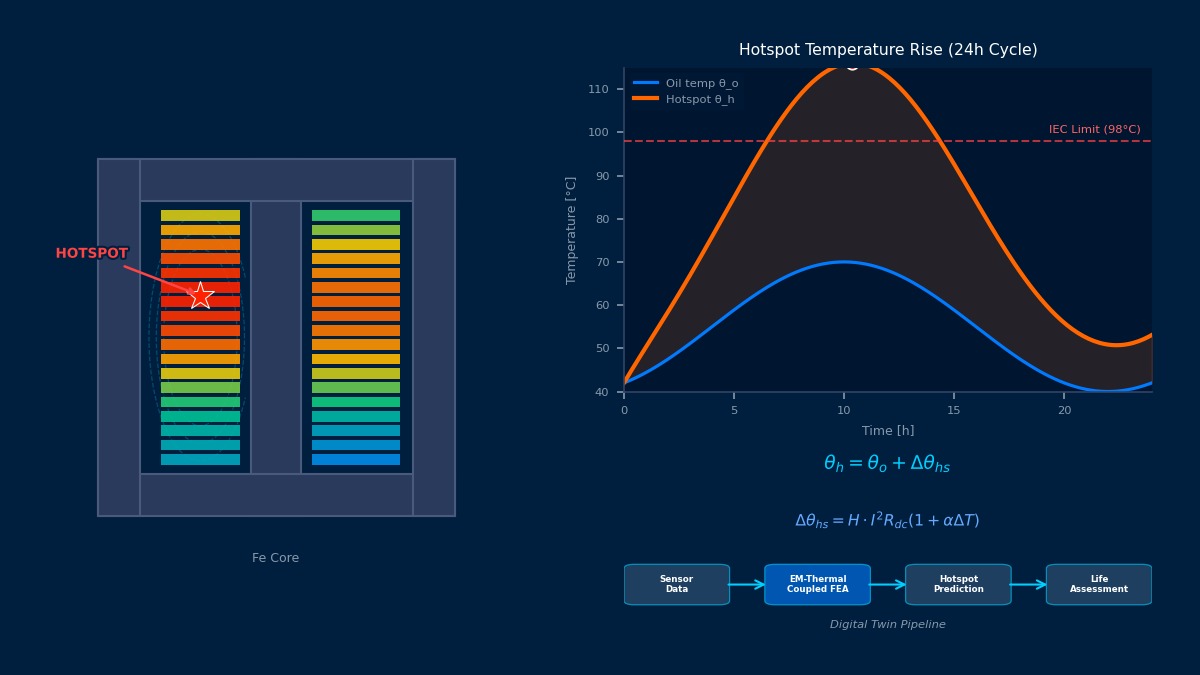 HOTSPOT

Fe Core

Hotspot Temperature Rise (24h Cycle)

Oil temp θ_o
Hotspot θ_h

IEC Limit (98°C)

Temperature [°C]

110
100
90
80
70
60
50
40

0
5
10
15
20

Time [h]

$\theta_h = \theta_o + \Delta\theta_{hs}$

$\Delta\theta_{hs} = H \cdot I^2 R_{dc}(1 + \alpha\Delta T)$

Sensor Data

EM-Thermal Coupled FEA

Hotspot Prediction

Life Assessment

Digital Twin Pipeline